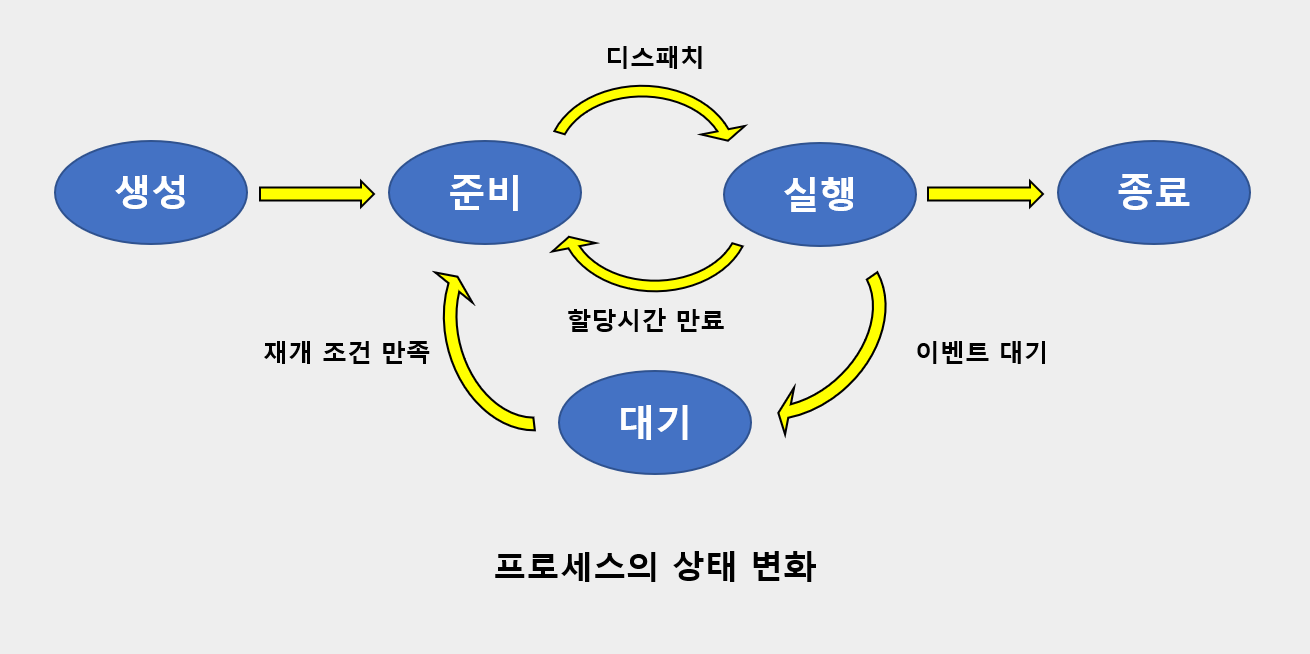 디스패치

생성

준비

실행

종료

할당시간 만료

재개 조건 만족

이벤트 대기

대기

프로세스의 상태 변화